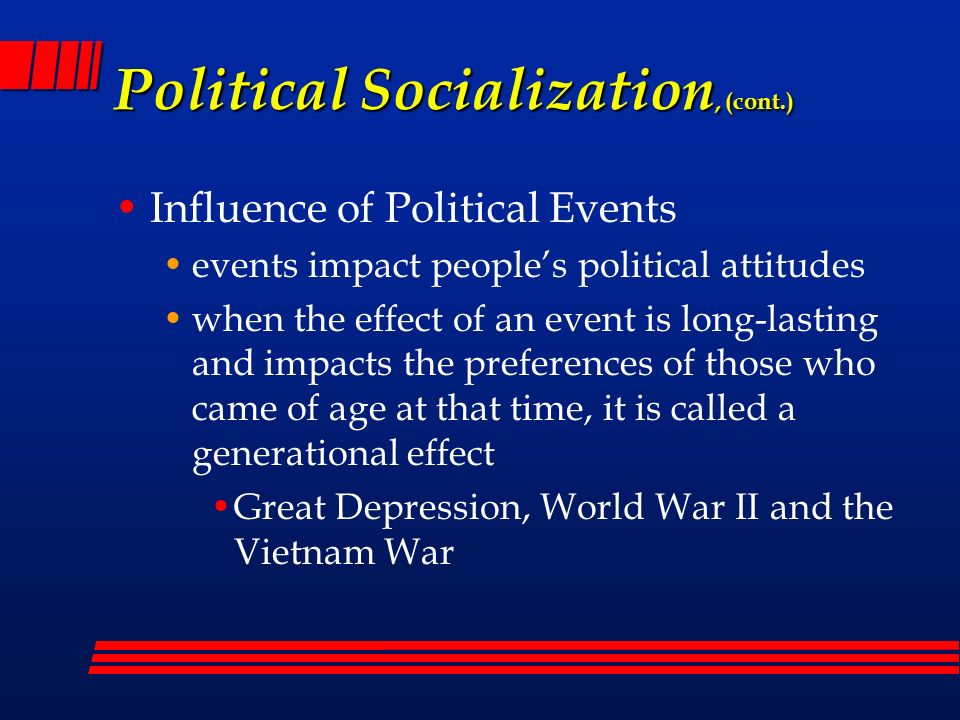 Political Socialization, (cont.)

• Influence of Political Events
  • events impact people's political attitudes
  • when the effect of an event is long-lasting and impacts the preferences of those who came of age at that time, it is called a generational effect
    • Great Depression, World War II and the Vietnam War